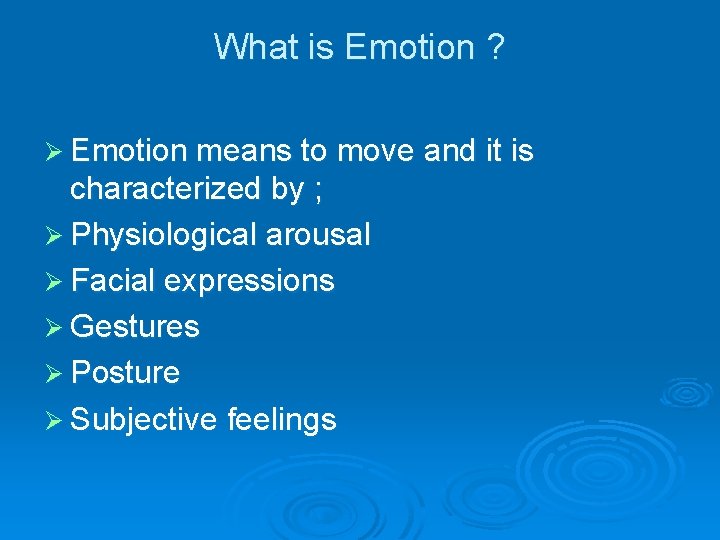 What is Emotion ?

➢ Emotion means to move and it is characterized by ;
➢ Physiological arousal
➢ Facial expressions
➢ Gestures
➢ Posture
➢ Subjective feelings